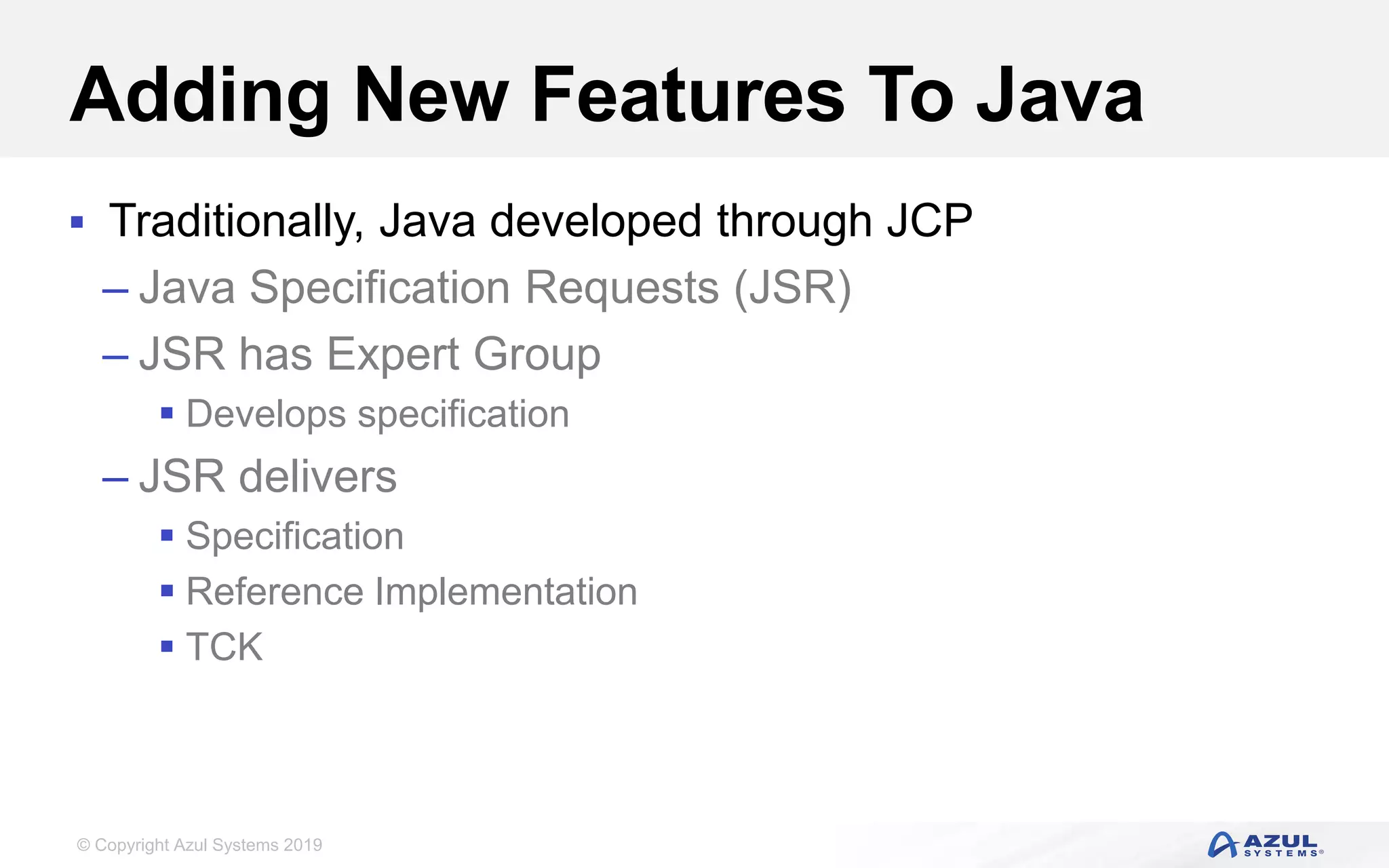 Adding New Features To Java

▪ Traditionally, Java developed through JCP
– Java Specification Requests (JSR)
– JSR has Expert Group
▪ Develops specification
– JSR delivers
▪ Specification
▪ Reference Implementation
▪ TCK

© Copyright Azul Systems 2019

AZUL SYSTEMS®